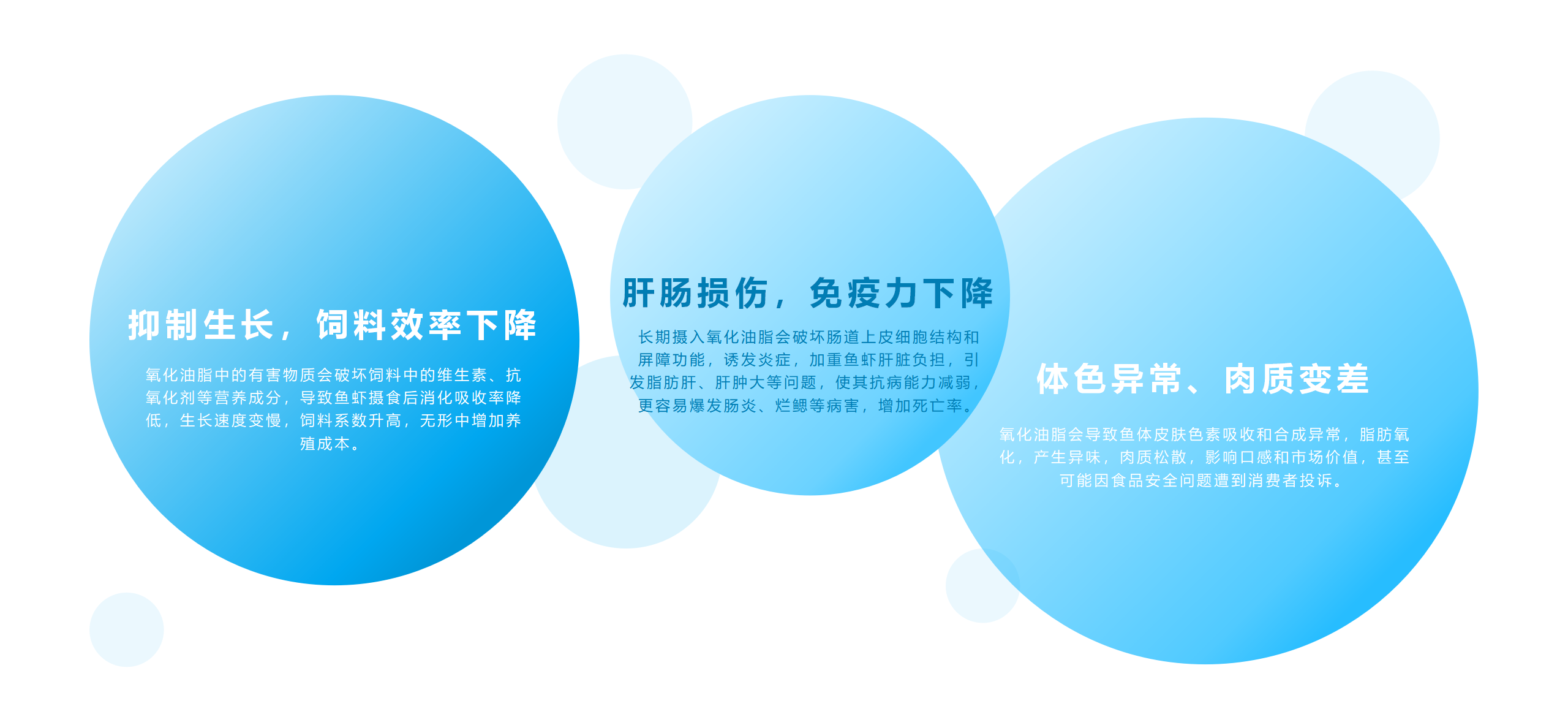 抑制生长，饲料效率下降

氧化油脂中的有害物质会破坏饲料中的维生素、抗氧化剂等营养成分，导致鱼虾摄食后消化吸收率降低，生长速度变慢，饲料系数升高，无形中增加养殖成本。

肝肠损伤，免疫力下降

长期摄入氧化油脂会破坏肠道上皮细胞结构和屏障功能，诱发炎症，加重鱼虾肝脏负担，引发脂肪肝、肝肿大等问题，使其抗病能力减弱，更容易爆发肠炎、烂鳃等病害，增加死亡率。

体色异常、肉质变差

氧化油脂会导致鱼体皮肤色素吸收和合成异常，脂肪氧化，产生异味，肉质松散，影响口感和市场价值，甚至可能因食品安全问题遭到消费者投诉。